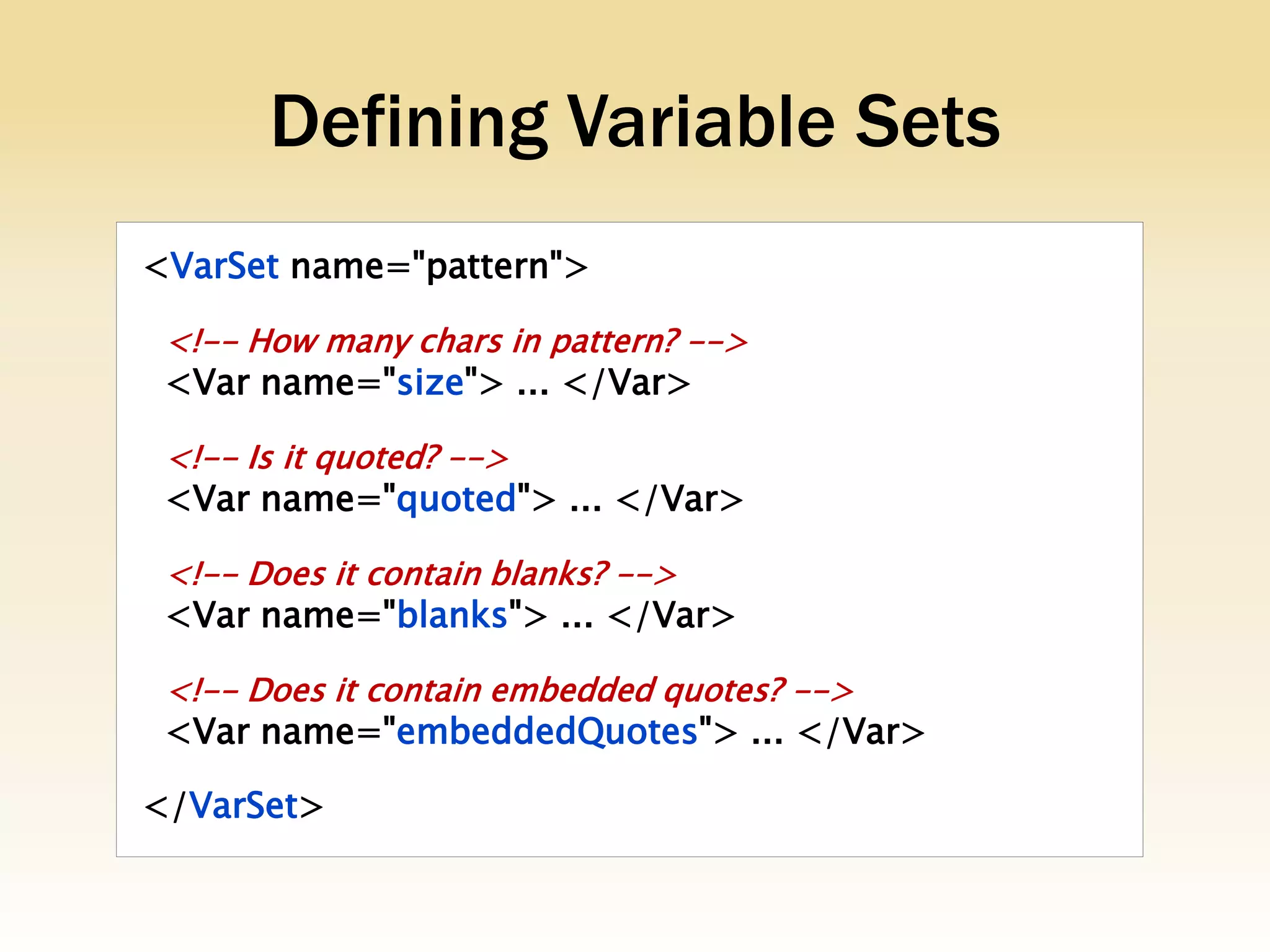 Defining Variable Sets

<VarSet name="pattern">

<!-- How many chars in pattern? -->
<Var name="size"> ... </Var>

<!-- Is it quoted? -->
<Var name="quoted"> ... </Var>

<!-- Does it contain blanks? -->
<Var name="blanks"> ... </Var>

<!-- Does it contain embedded quotes? -->
<Var name="embeddedQuotes"> ... </Var>

</VarSet>